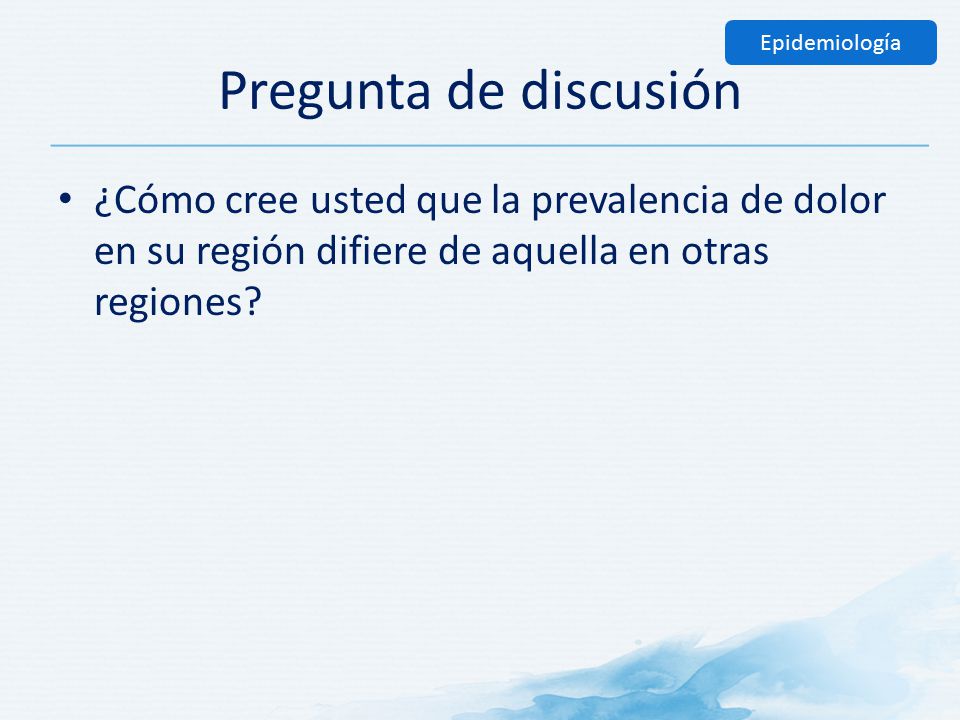 Epidemiología

Pregunta de discusión

• ¿Cómo cree usted que la prevalencia de dolor en su región difiere de aquella en otras regiones?